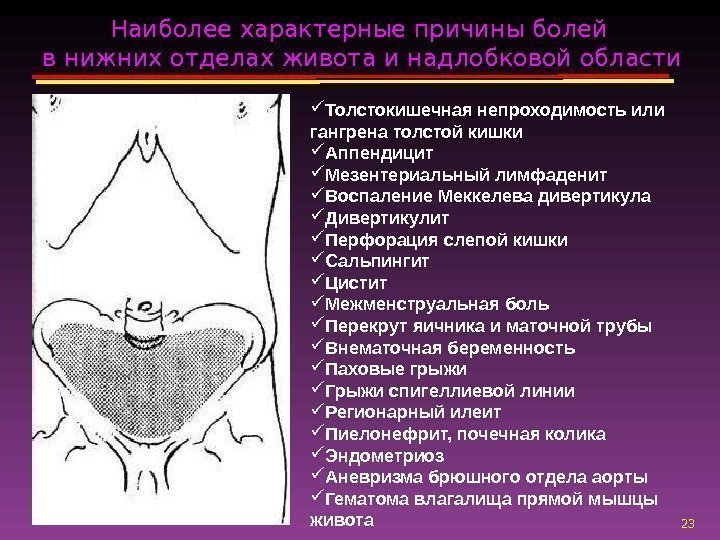 Наиболее характерные причины болей в нижних отделах живота и надлобковой области

✓Толстокишечная непроходимость или гангрена толстой кишки
✓Аппендицит
✓Мезентериальный лимфаденит
✓Воспаление Меккелева дивертикула
✓Дивертикулит
✓Перфорация слепой кишки
✓Сальпингит
✓Цистит
✓Межменструальная боль
✓Перекрут яичника и маточной трубы
✓Внематочная беременность
✓Паховые грыжи
✓Грыжи спигеллиевой линии
✓Регионарный илеит
✓Пиелонефрит, почечная колика
✓Эндометриоз
✓Аневризма брюшного отдела аорты
✓Гематома влагалища прямой мышцы живота

23